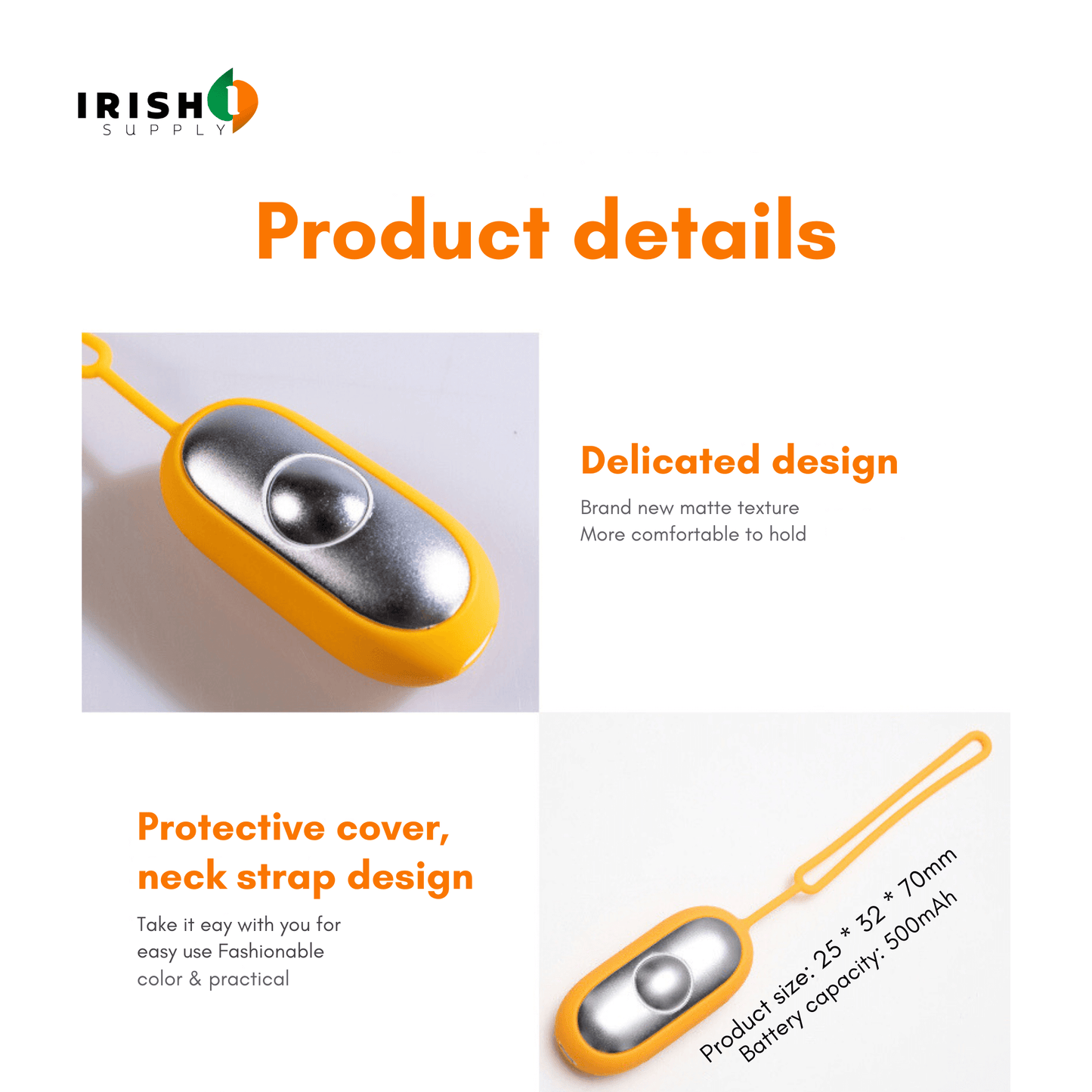 IRISH
SUPPLY

Product details

Delicated design

Brand new matte texture
More comfortable to hold

Protective cover, neck strap design

Take it eay with you for easy use Fashionable color & practical

Product size: 25 * 32 * 70mm
Battery capacity: 500mAh